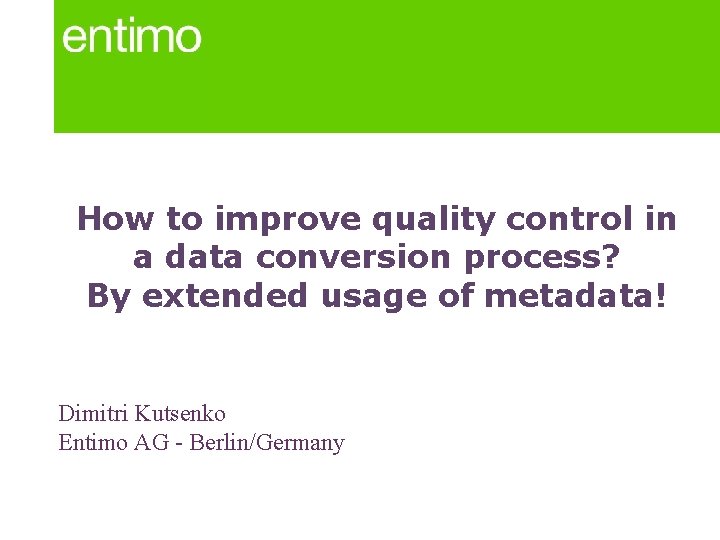 entimo

How to improve quality control in a data conversion process? By extended usage of metadata!

Dimitri Kutsenko
Entimo AG - Berlin/Germany